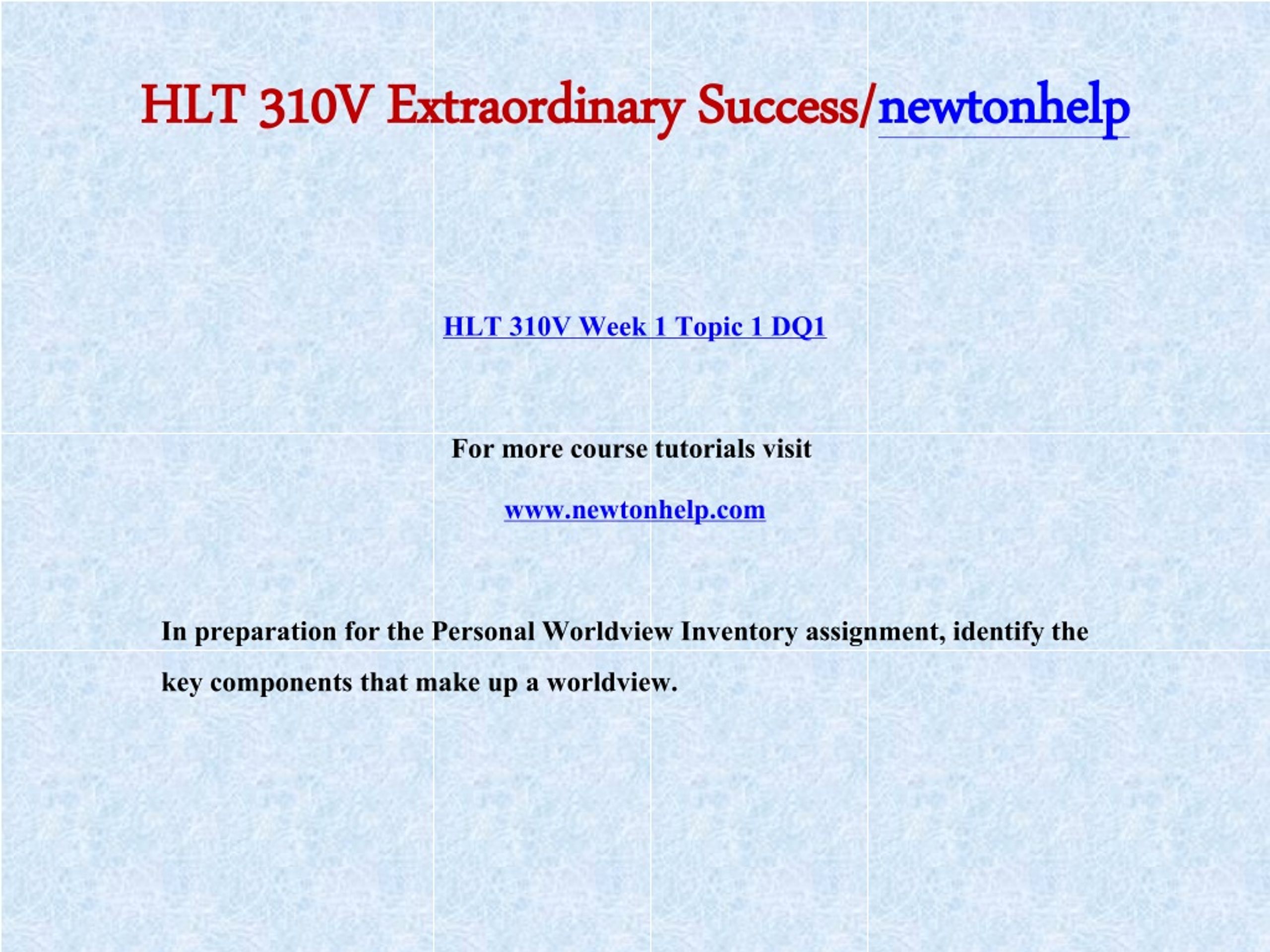 HLT 310V Extraordinary Success/newtonhelp

HLT 310V Week 1 Topic 1 DQ1

For more course tutorials visit

www.newtonhelp.com

In preparation for the Personal Worldview Inventory assignment, identify the key components that make up a worldview.